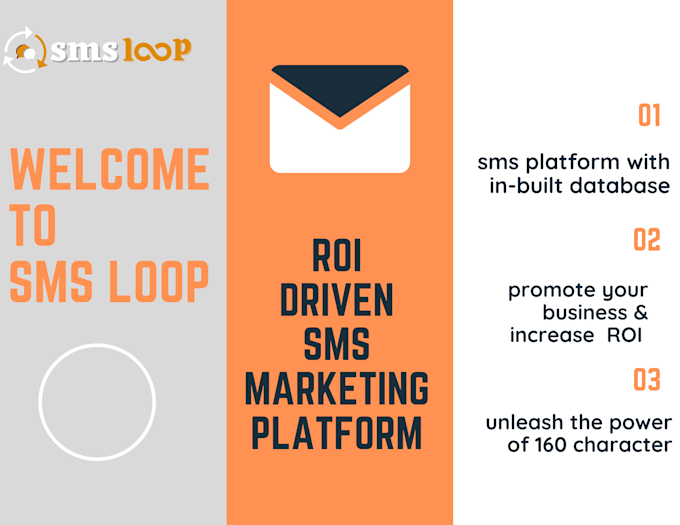 sms loop

WELCOME TO SMS LOOP

ROI DRIVEN SMS MARKETING PLATFORM

01

sms platform with in-built database

02

promote your business & increase ROI

03

unleash the power of 160 character